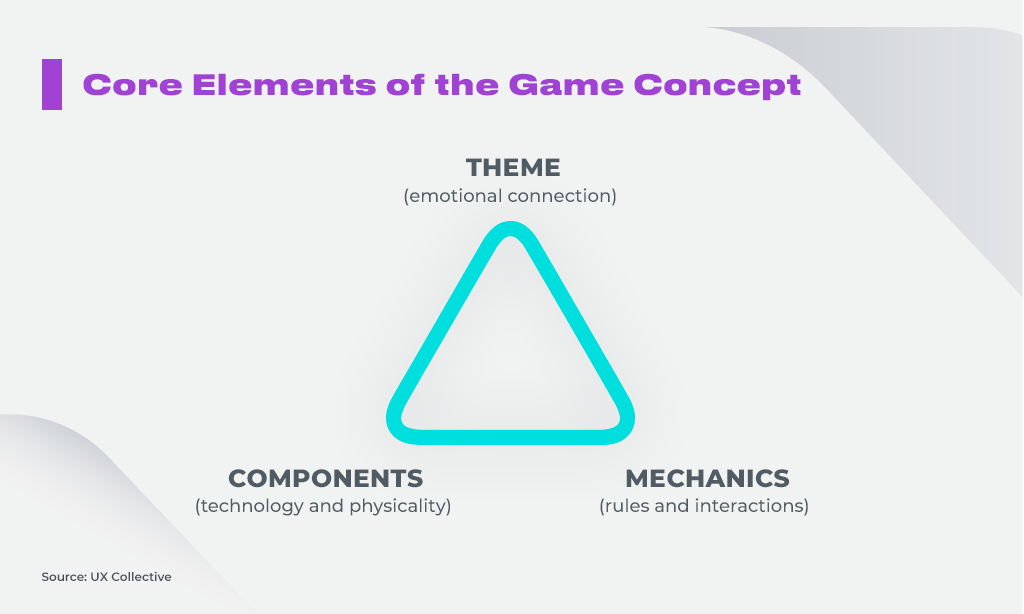 Core Elements of the Game Concept

THEME
(emotional connection)

COMPONENTS
(technology and physicality)

MECHANICS
(rules and interactions)

Source: UX Collective